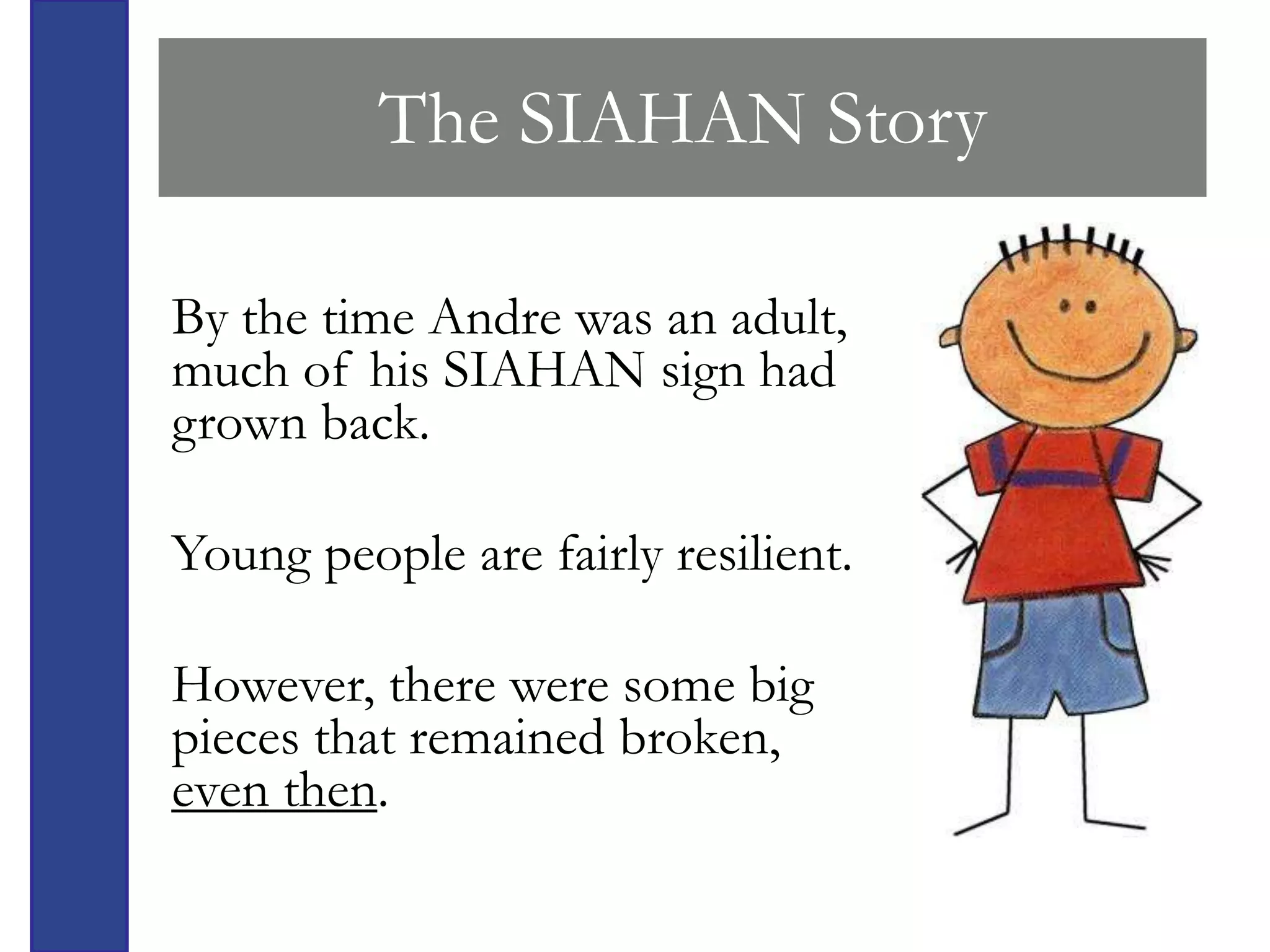 The SIAHAN Story

By the time Andre was an adult, much of his SIAHAN sign had grown back.

Young people are fairly resilient.

However, there were some big pieces that remained broken, even then.